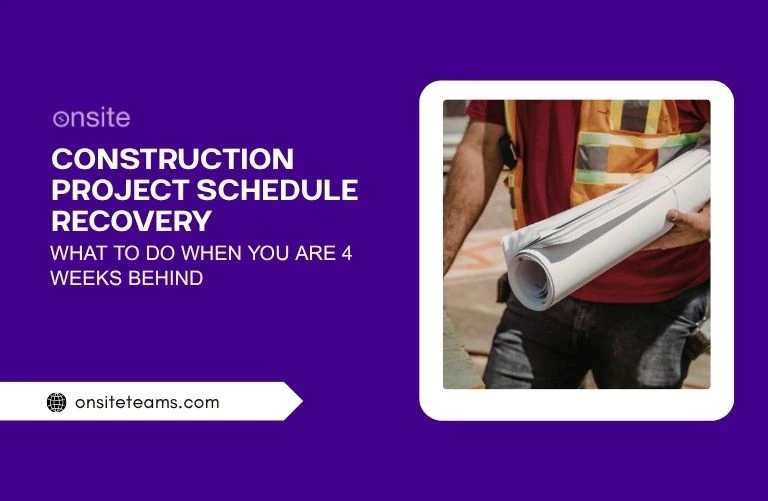 onsite

CONSTRUCTION PROJECT SCHEDULE RECOVERY

WHAT TO DO WHEN YOU ARE 4 WEEKS BEHIND

onsiteteams.com